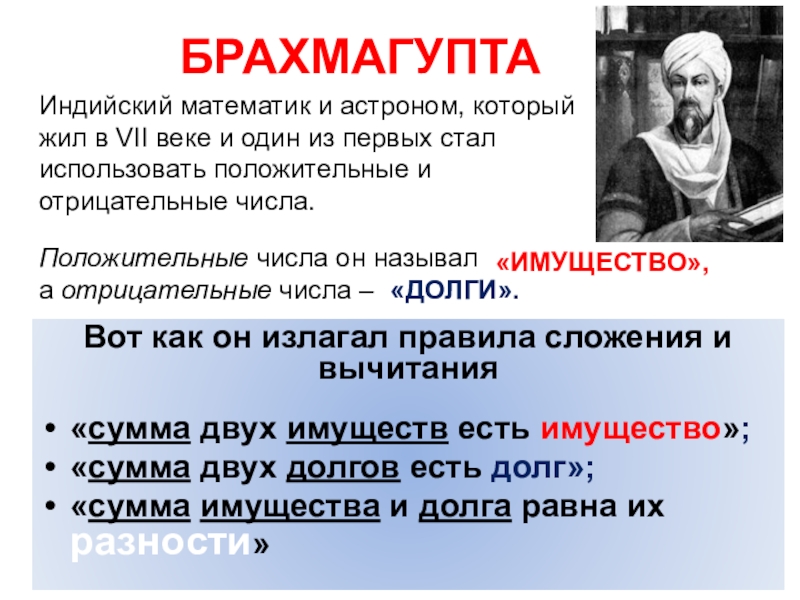 БРАХМАГУПТА

Индийский математик и астроном, который жил в VII веке и один из первых стал использовать положительные и отрицательные числа.

Положительные числа он называл «ИМУЩЕСТВО», а отрицательные числа – «ДОЛГИ».

Вот как он излагал правила сложения и вычитания

• «сумма двух имуществ есть имущество»;
• «сумма двух долгов есть долг»;
• «сумма имущества и долга равна их разности»